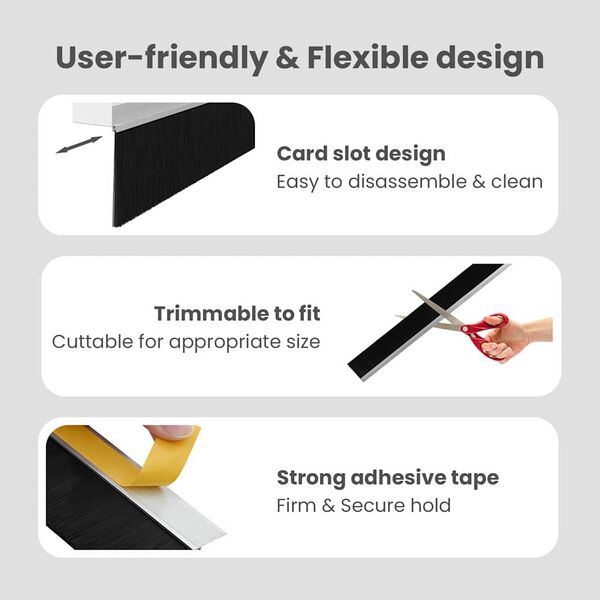 User-friendly & Flexible design

Card slot design
Easy to disassemble & clean

Trimmable to fit
Cuttable for appropriate size

Strong adhesive tape
Firm & Secure hold